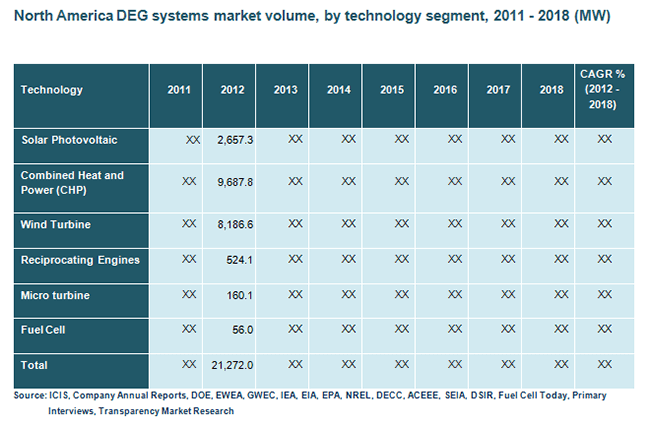 North America DEG systems market volume, by technology segment, 2011 - 2018 (MW)

| Technology | 2011 | 2012 | 2013 | 2014 | 2015 | 2016 | 2017 | 2018 | CAGR % (2012 - 2018) |
|---|---|---|---|---|---|---|---|---|---|
| Solar Photovoltaic | XX | 2,657.3 | XX | XX | XX | XX | XX | XX | XX |
| Combined Heat and Power (CHP) | XX | 9,687.8 | XX | XX | XX | XX | XX | XX | XX |
| Wind Turbine | XX | 8,186.6 | XX | XX | XX | XX | XX | XX | XX |
| Reciprocating Engines | XX | 524.1 | XX | XX | XX | XX | XX | XX | XX |
| Micro turbine | XX | 160.1 | XX | XX | XX | XX | XX | XX | XX |
| Fuel Cell | XX | 56.0 | XX | XX | XX | XX | XX | XX | XX |
| Total | XX | 21,272.0 | XX | XX | XX | XX | XX | XX | XX |

Source: ICIS, Company Annual Reports, DOE, EWEA, GWEC, IEA, EIA, EPA, NREL, DECC, ACEEE, SEIA, DSIR, Fuel Cell Today, Primary Interviews, Transparency Market Research